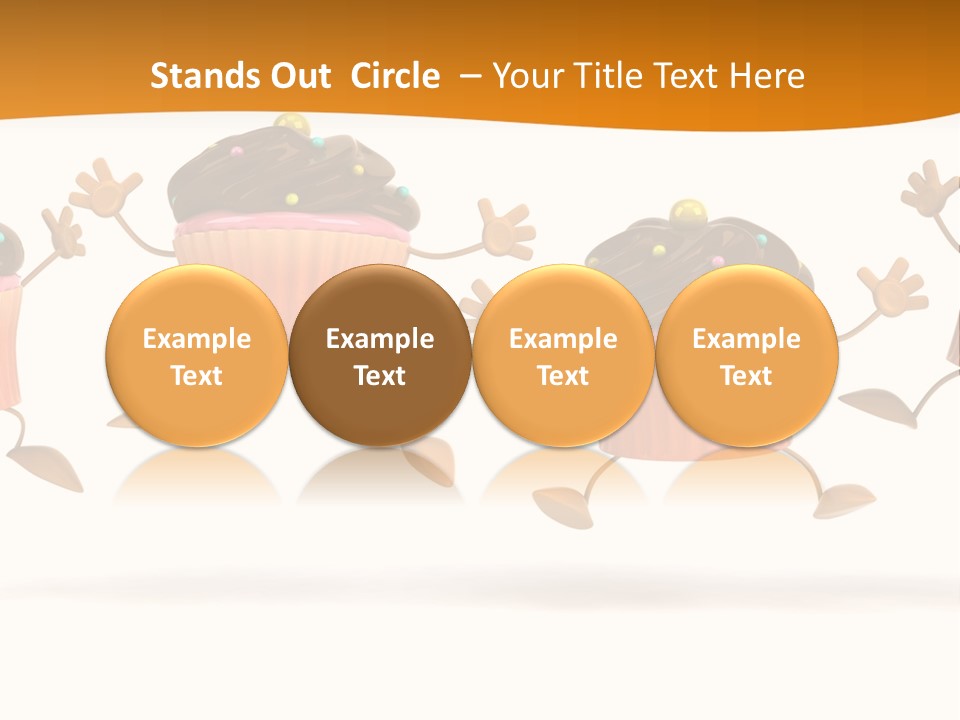 Stands Out Circle – Your Title Text Here

Example Text

Example Text

Example Text

Example Text